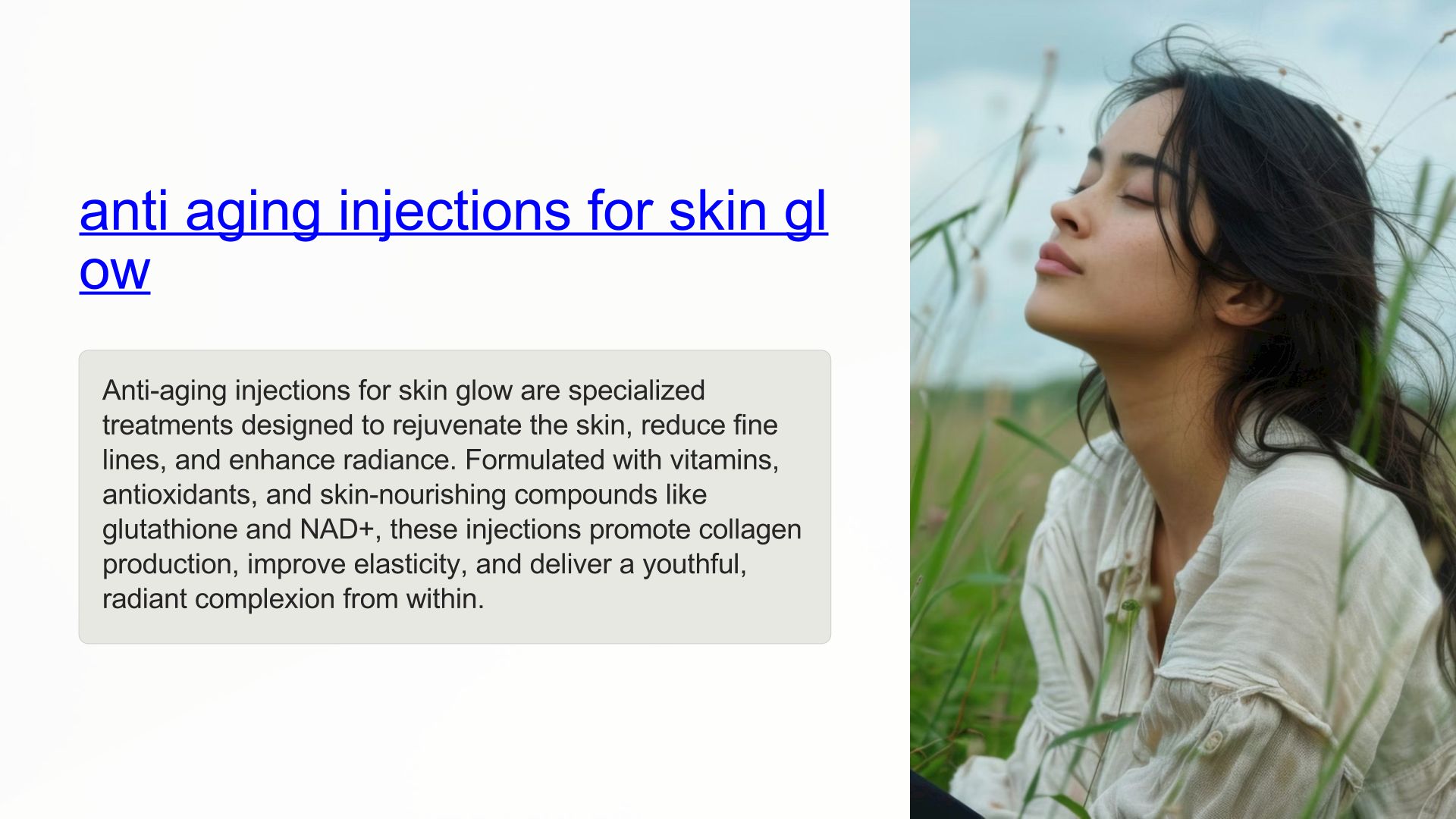 anti aging injections for skin glow

Anti-aging injections for skin glow are specialized treatments designed to rejuvenate the skin, reduce fine lines, and enhance radiance. Formulated with vitamins, antioxidants, and skin-nourishing compounds like glutathione and NAD+, these injections promote collagen production, improve elasticity, and deliver a youthful, radiant complexion from within.